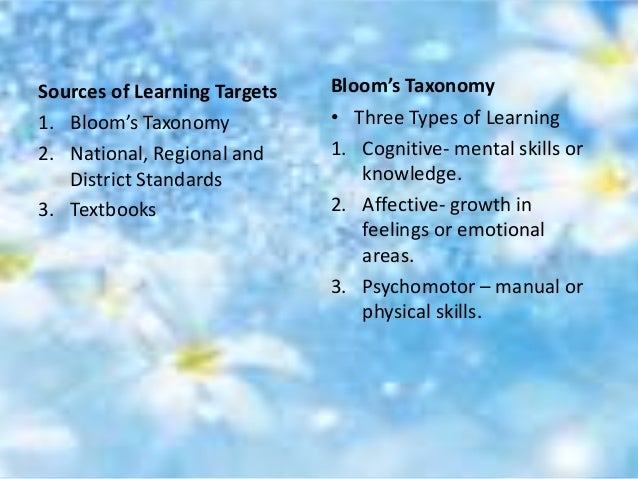 Sources of Learning Targets

1. Bloom's Taxonomy
2. National, Regional and District Standards
3. Textbooks

Bloom's Taxonomy

• Three Types of Learning

1. Cognitive- mental skills or knowledge.
2. Affective- growth in feelings or emotional areas.
3. Psychomotor – manual or physical skills.